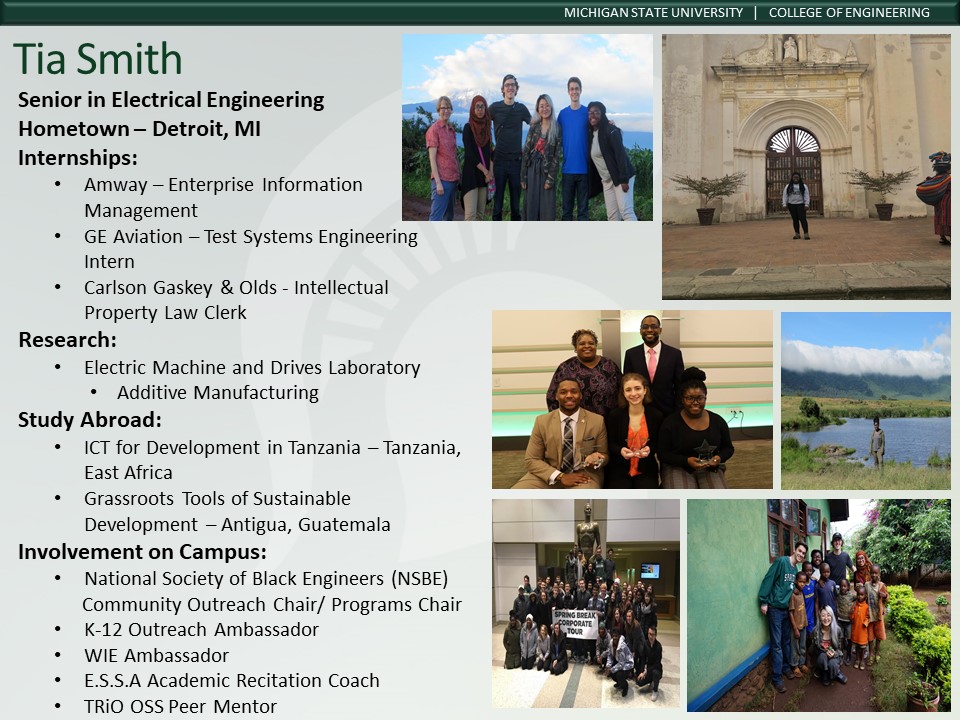 MICHIGAN STATE UNIVERSITY | COLLEGE OF ENGINEERING

Tia Smith

Senior in Electrical Engineering
Hometown – Detroit, MI
Internships:
• Amway – Enterprise Information Management
• GE Aviation – Test Systems Engineering Intern
• Carlson Gaskey & Olds - Intellectual Property Law Clerk
Research:
• Electric Machine and Drives Laboratory
• Additive Manufacturing
Study Abroad:
• ICT for Development in Tanzania – Tanzania, East Africa
• Grassroots Tools of Sustainable Development – Antigua, Guatemala
Involvement on Campus:
• National Society of Black Engineers (NSBE) Community Outreach Chair/ Programs Chair
• K-12 Outreach Ambassador
• WIE Ambassador
• E.S.S.A Academic Recitation Coach
• TRiO OSS Peer Mentor

SPRING BREAK CORPORATE TOUR